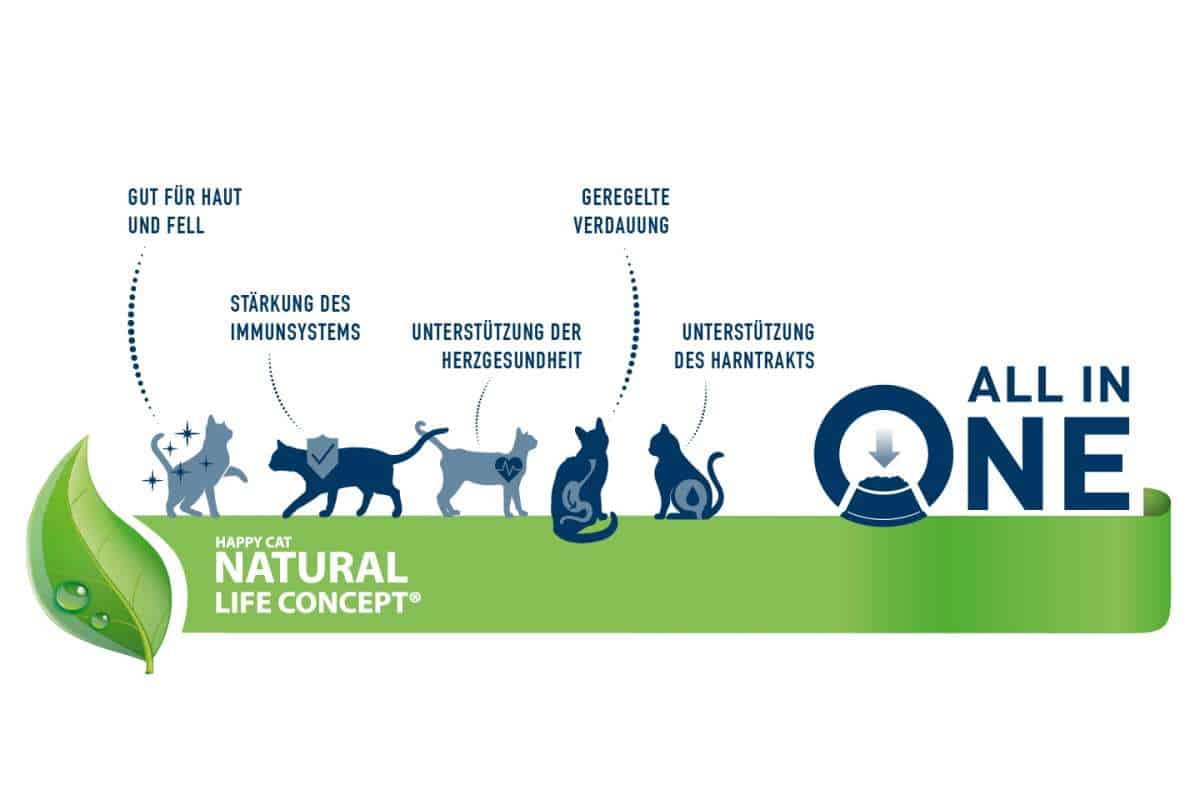 GUT FÜR HAUT UND FELL

STÄRKUNG DES IMMUNSYSTEMS

UNTERSTÜTZUNG DER HERZGESUNDHEIT

GEREGELTE VERDAUUNG

UNTERSTÜTZUNG DES HARNTRAKTS

ALL IN ONE

HAPPY CAT
NATURAL
LIFE CONCEPT®